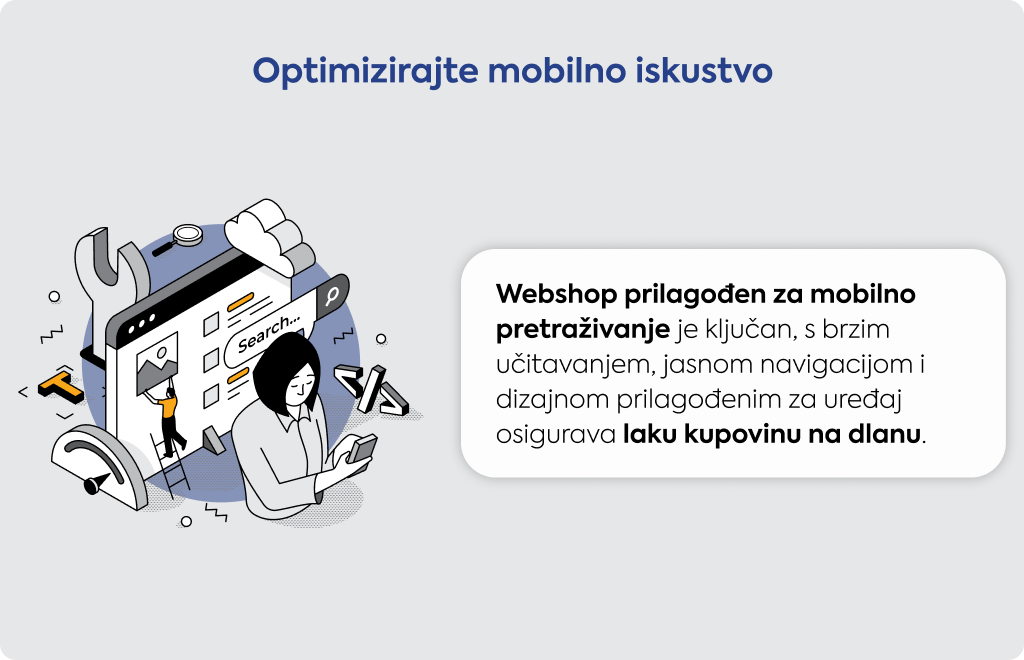 Optimizirajte mobilno iskustvo

Search...

Webshop prilagođen za mobilno pretraživanje je ključan, s brzim učitavanjem, jasnom navigacijom i dizajnom prilagođenim za uređaj osigurava laku kupovinu na dlanu.